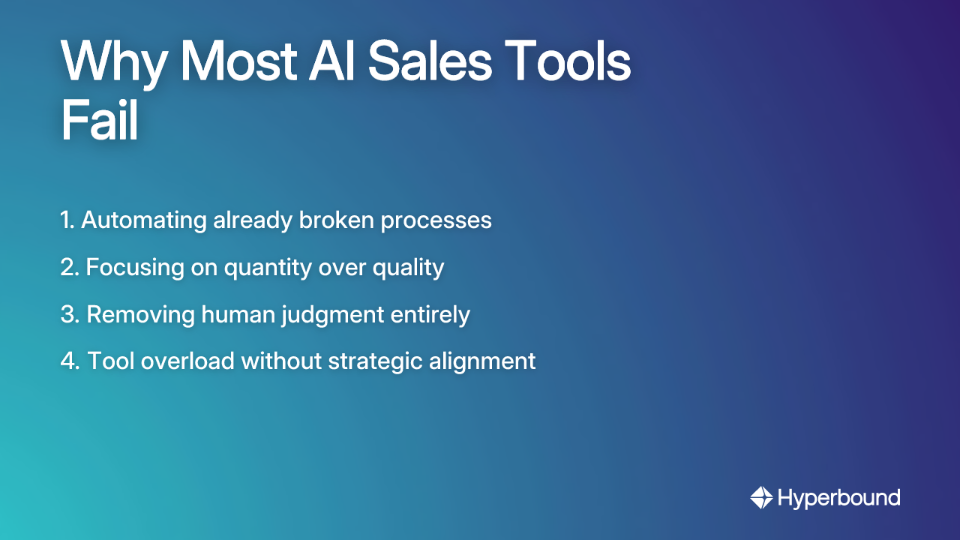 Why Most AI Sales Tools Fail

1. Automating already broken processes
2. Focusing on quantity over quality
3. Removing human judgment entirely
4. Tool overload without strategic alignment

Hyperbound